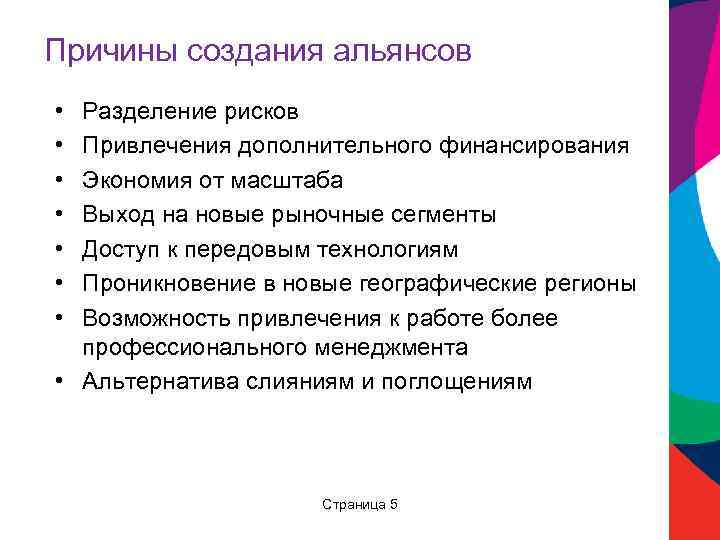 Причины создания альянсов

• Разделение рисков
• Привлечения дополнительного финансирования
• Экономия от масштаба
• Выход на новые рыночные сегменты
• Доступ к передовым технологиям
• Проникновение в новые географические регионы
• Возможность привлечения к работе более профессионального менеджмента
• Альтернатива слияниям и поглощениям

Страница 5